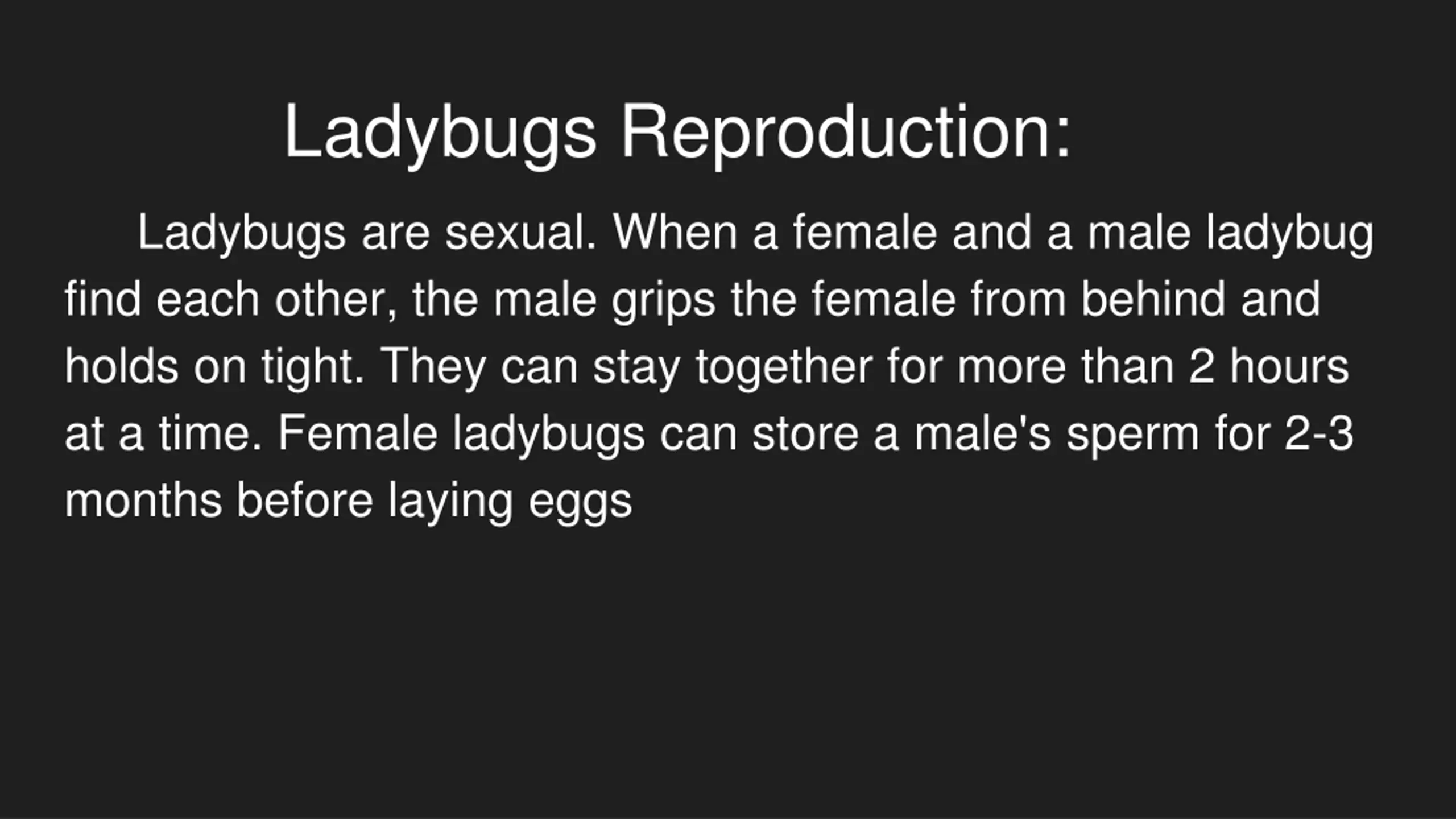 Ladybugs Reproduction:

Ladybugs are sexual. When a female and a male ladybug find each other, the male grips the female from behind and holds on tight. They can stay together for more than 2 hours at a time. Female ladybugs can store a male's sperm for 2-3 months before laying eggs